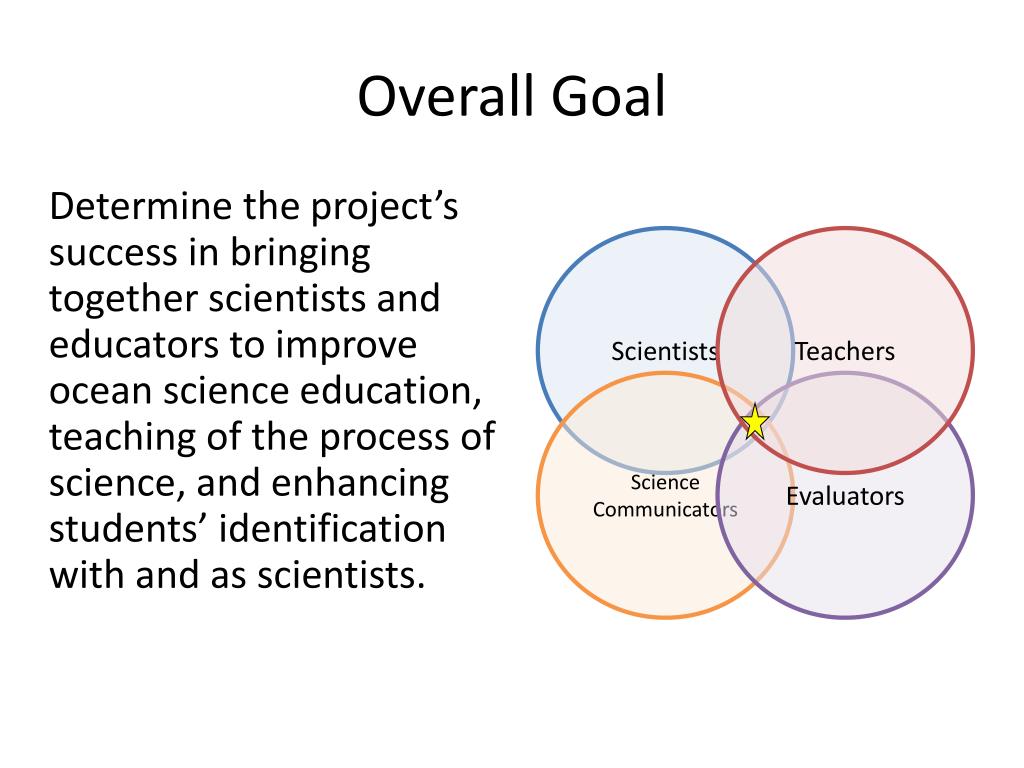 Overall Goal

Determine the project's success in bringing together scientists and educators to improve ocean science education, teaching of the process of science, and enhancing students' identification with and as scientists.

Scientists

Teachers

Science Communicators

Evaluators